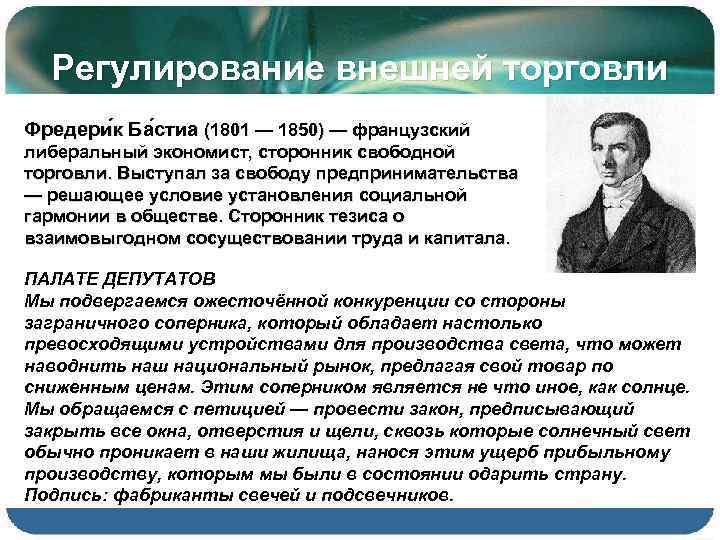 Регулирование внешней торговли

Фредери́к Ба́стиа (1801 — 1850) — французский либеральный экономист, сторонник свободной торговли. Выступал за свободу предпринимательства — решающее условие установления социальной гармонии в обществе. Сторонник тезиса о взаимовыгодном сосуществовании труда и капитала.

ПАЛАТЕ ДЕПУТАТОВ
Мы подвергаемся ожесточённой конкуренции со стороны заграничного соперника, который обладает настолько превосходящими устройствами для производства света, что может наводнить наш национальный рынок, предлагая свой товар по сниженным ценам. Этим соперником является не что иное, как солнце. Мы обращаемся с петицией — провести закон, предписывающий закрыть все окна, отверстия и щели, сквозь которые солнечный свет обычно проникает в наши жилища, нанося этим ущерб прибыльному производству, которым мы были в состоянии одарить страну.
Подпись: фабриканты свечей и подсвечников.